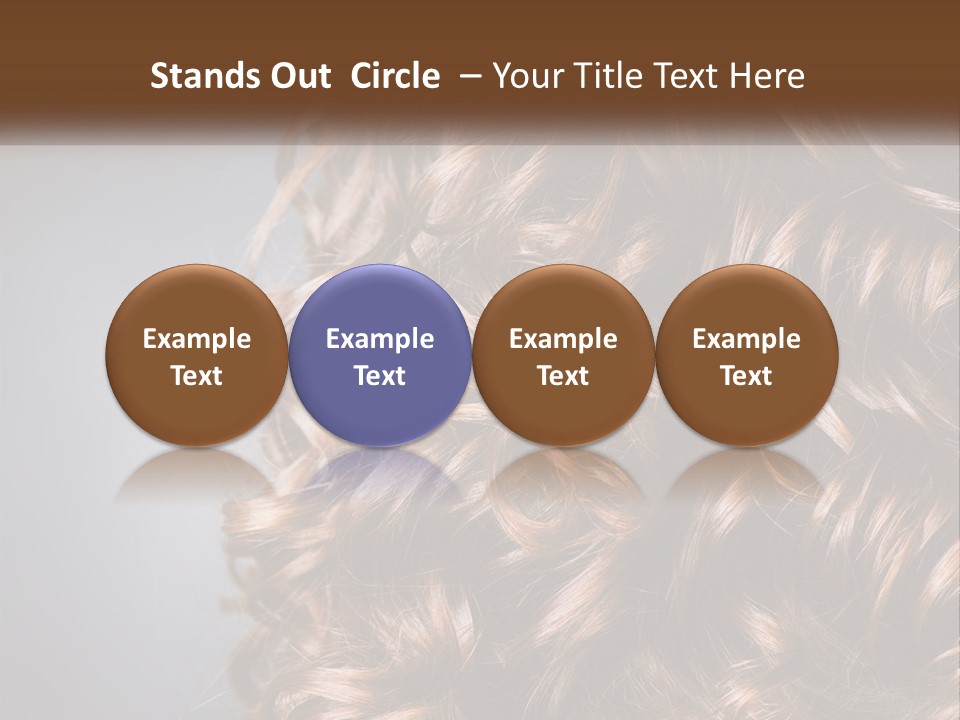 Stands Out Circle – Your Title Text Here

Example Text

Example Text

Example Text

Example Text